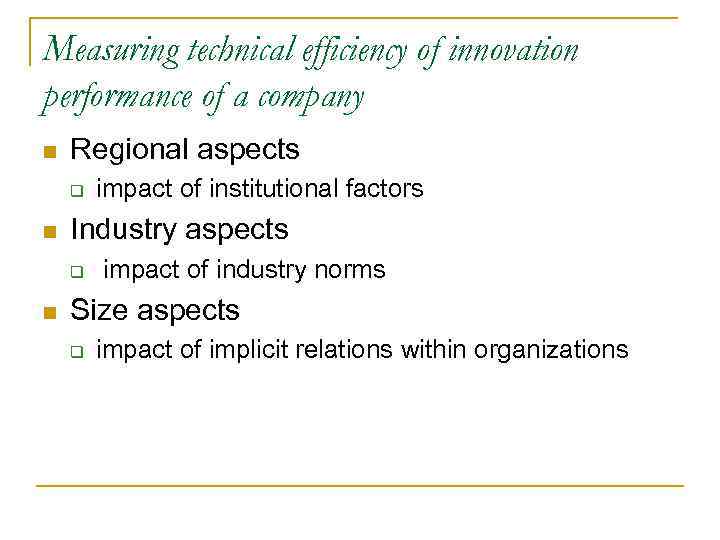 Measuring technical efficiency of innovation performance of a company

Regional aspects

impact of institutional factors

Industry aspects

impact of industry norms

Size aspects

impact of implicit relations within organizations